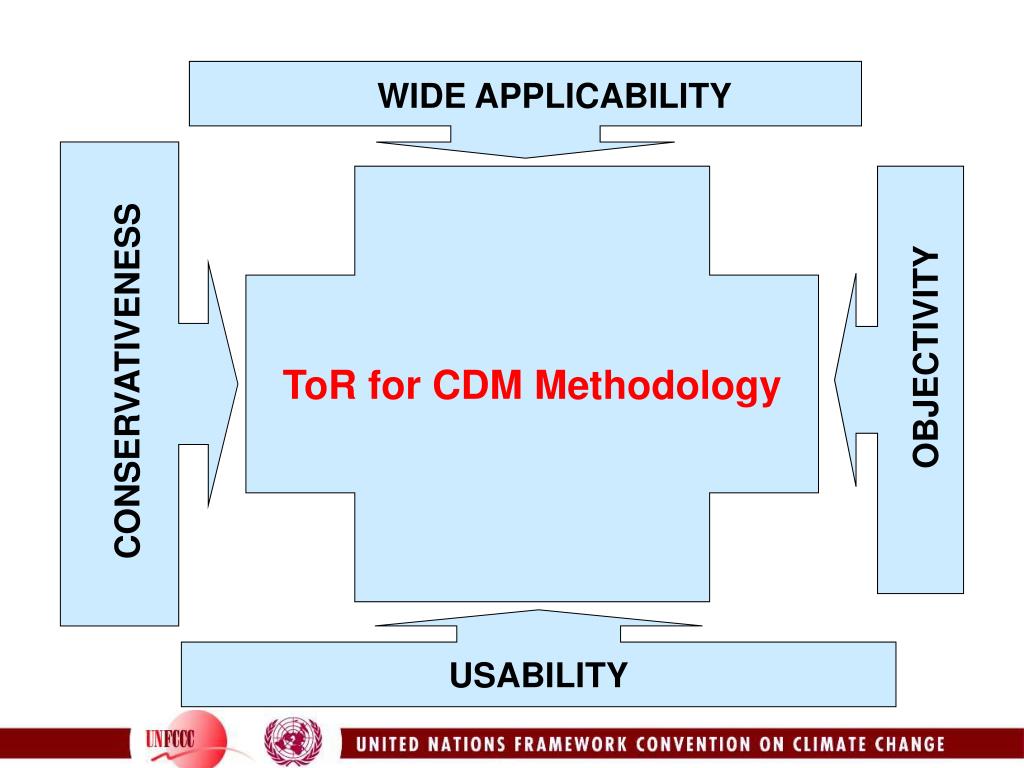 WIDE APPLICABILITY

CONSERVATIVENESS

ToR for CDM Methodology

OBJECTIVITY

USABILITY

UNFCCC

UNITED NATIONS FRAMEWORK CONVENTION ON CLIMATE CHANGE